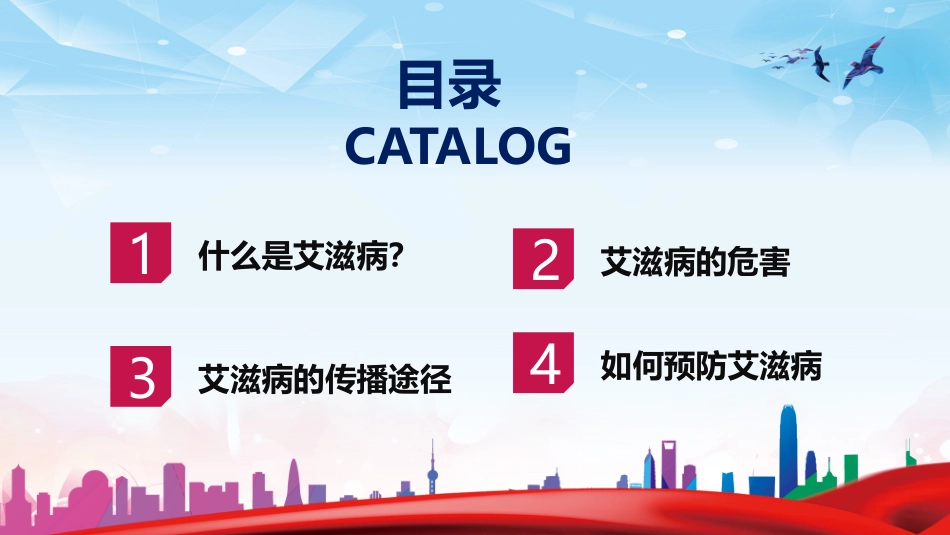 目录
CATALOG

1 什么是艾滋病?

2 艾滋病的危害

3 艾滋病的传播途径

4 如何预防艾滋病